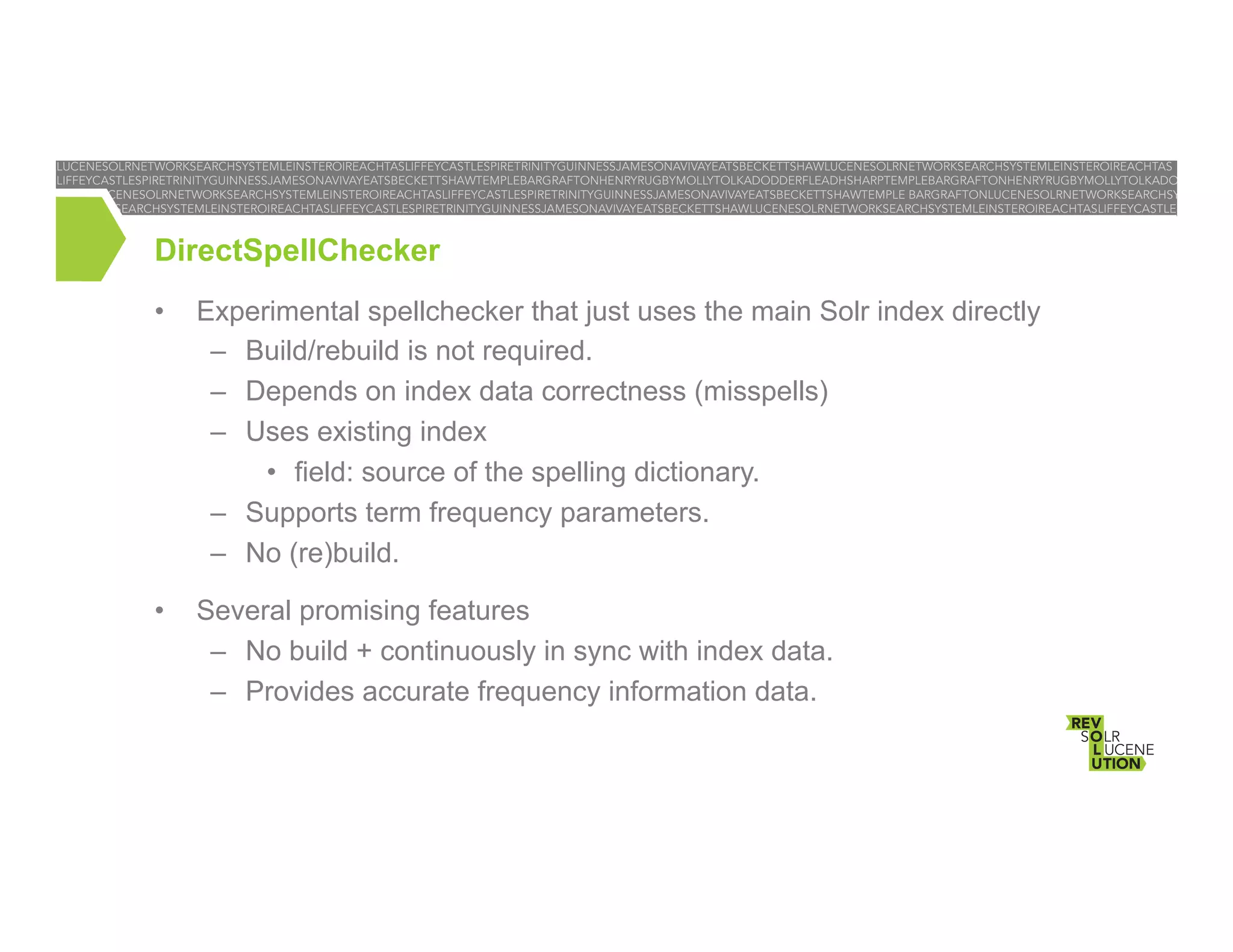 LUCENESOLRNETWORKSEARCHSYSTEMLEINSTEROIREACHTASLIFFEYCASTLESPIRETRINITYGUINNESSJAMESONAVIVAYEATSBECKETTSHAWLUCENESOLRNETWORKSEARCHSYSTEMLEINSTEROIREACHTAS
LIFFEYCASTLESPIRETRINITYGUINNESSJAMESONAVIVAYEATSBECKETTSHAWTEMPLEBARGRAFTONHENRYRUGBYMOLLYTOLKADODDERFLEADHSHARPTEMPLEBARGRAFTONHENRYRUGBYMOLLYTOLKADO
CENESOLRNETWORKSEARCHSYSTEMLEINSTEROIREACHTASLIFFEYCASTLESPIRETRINITYGUINNESSJAMESONAVIVAYEATSBECKETTSHAWTEMPLE BARGRAFTONLUCENESOLRNETWORKSEARCHSY
EARCHSYSTEMLEINSTEROIREACHTASLIFFEYCASTLESPIRETRINITYGUINNESSJAMESONAVIVAYEATSBECKETTSHAWLUCENESOLRNETWORKSEARCHSYSTEMLEINSTEROIREACHTASLIFFEYCASTLE

DirectSpellChecker

• Experimental spellchecker that just uses the main Solr index directly
– Build/rebuild is not required.
– Depends on index data correctness (misspells)
– Uses existing index
• field: source of the spelling dictionary.
– Supports term frequency parameters.
– No (re)build.

• Several promising features
– No build + continuously in sync with index data.
– Provides accurate frequency information data.

REV
SOLR
LUCENE
UTION